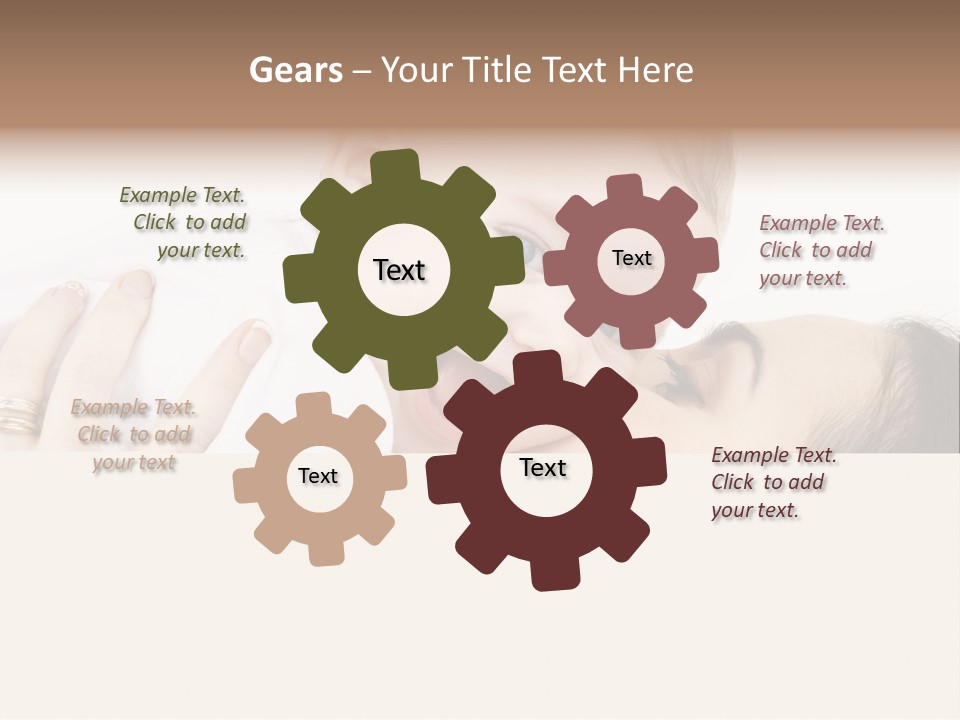 Gears – Your Title Text Here

Example Text. Click to add your text.

Text

Text

Example Text. Click to add your text.

Example Text. Click to add your text

Text

Text

Example Text. Click to add your text.